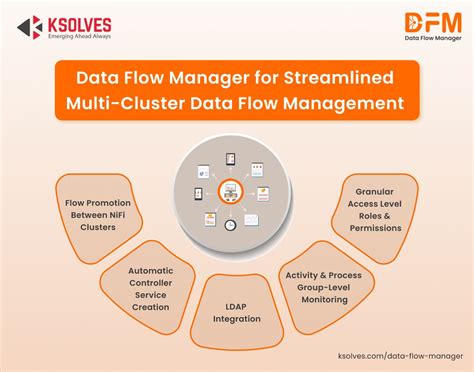 KSOLVES
Emerging Ahead Always

DFM
Data Flow Manager

Data Flow Manager for Streamlined Multi-Cluster Data Flow Management

Flow Promotion Between NiFi Clusters

Automatic Controller Service Creation

LDAP Integration

Activity & Process Group-Level Monitoring

Granular Access Level Roles & Permissions

ksolves.com/data-flow-manager